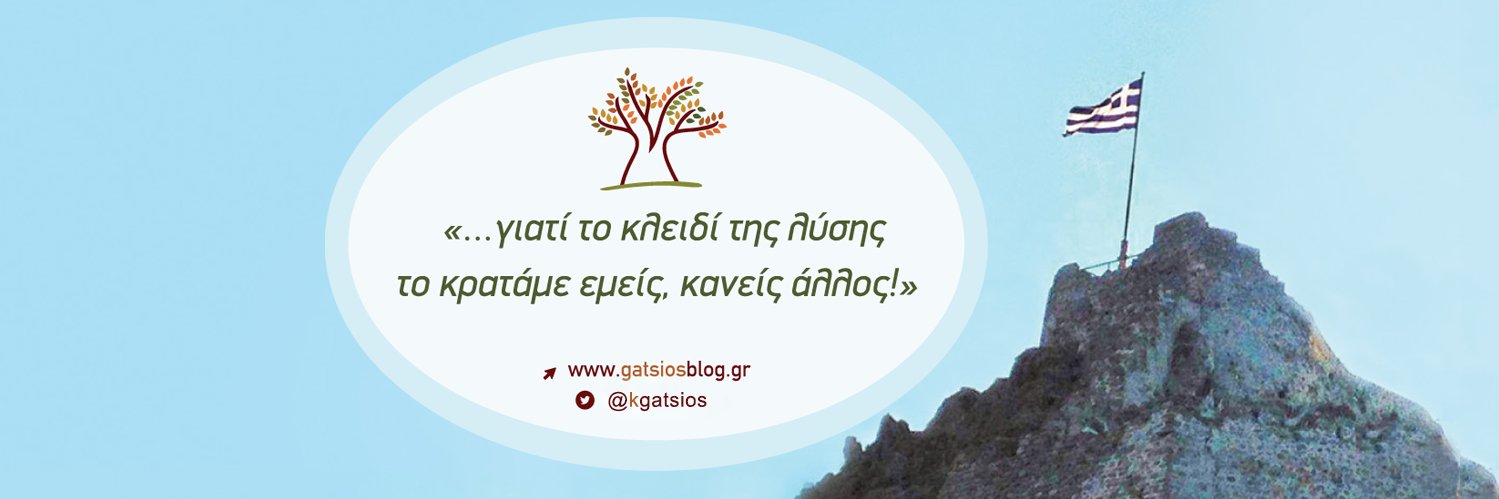 «...γιατί το κλειδί της λύσης το κρατάμε εμείς, κανείς άλλος!»

www.gatsiosblog.gr
@kgatsios